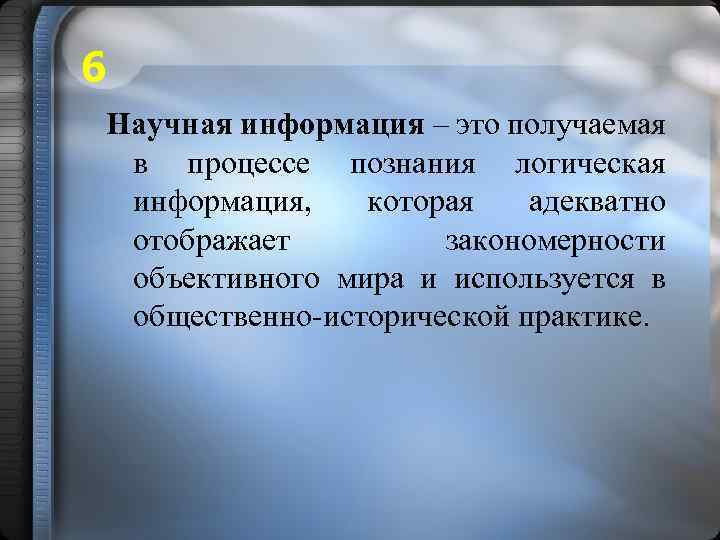 6

Научная информация – это получаемая в процессе познания логическая информация, которая адекватно отображает закономерности объективного мира и используется в общественно-исторической практике.